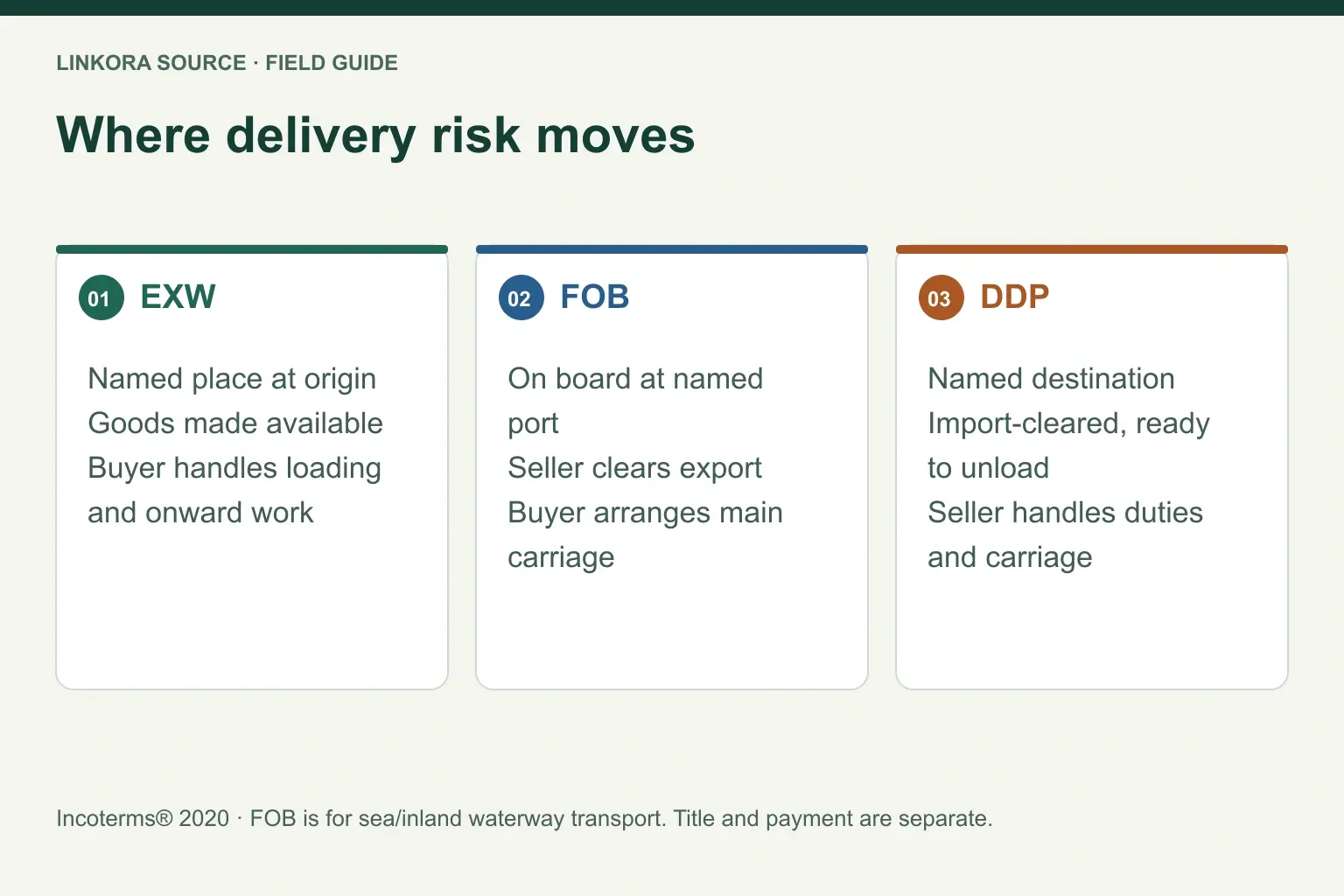 LINKORA SOURCE · FIELD GUIDE

Where delivery risk moves

01 EXW

Named place at origin
Goods made available
Buyer handles loading and onward work

02 FOB

On board at named port
Seller clears export
Buyer arranges main carriage

03 DDP

Named destination
Import-cleared, ready to unload
Seller handles duties and carriage

Incoterms® 2020 · FOB is for sea/inland waterway transport. Title and payment are separate.